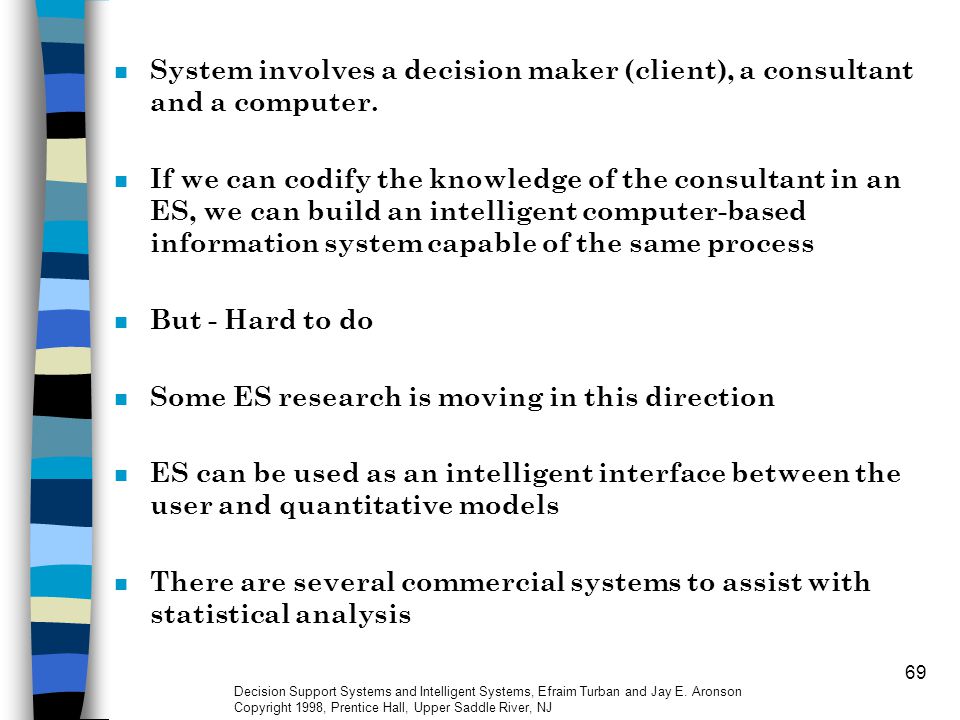 - System involves a decision maker (client), a consultant and a computer.

- If we can codify the knowledge of the consultant in an ES, we can build an intelligent computer-based information system capable of the same process

- But - Hard to do

- Some ES research is moving in this direction

- ES can be used as an intelligent interface between the user and quantitative models

- There are several commercial systems to assist with statistical analysis

69

Decision Support Systems and Intelligent Systems, Efraim Turban and Jay E. Aronson
Copyright 1998, Prentice Hall, Upper Saddle River, NJ